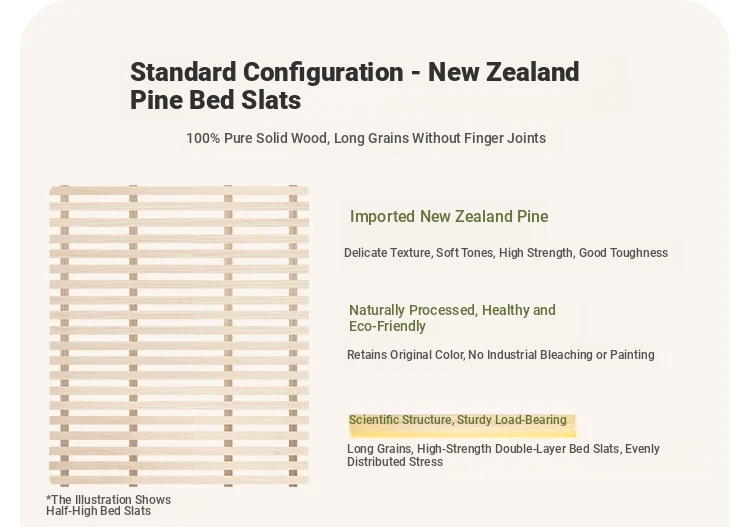 Standard Configuration - New Zealand Pine Bed Slats

100% Pure Solid Wood, Long Grains Without Finger Joints

Imported New Zealand Pine

Delicate Texture, Soft Tones, High Strength, Good Toughness

Naturally Processed, Healthy and Eco-Friendly

Retains Original Color, No Industrial Bleaching or Painting

Scientific Structure, Sturdy Load-Bearing

Long Grains, High-Strength Double-Layer Bed Slats, Evenly Distributed Stress

*The Illustration Shows Half-High Bed Slats